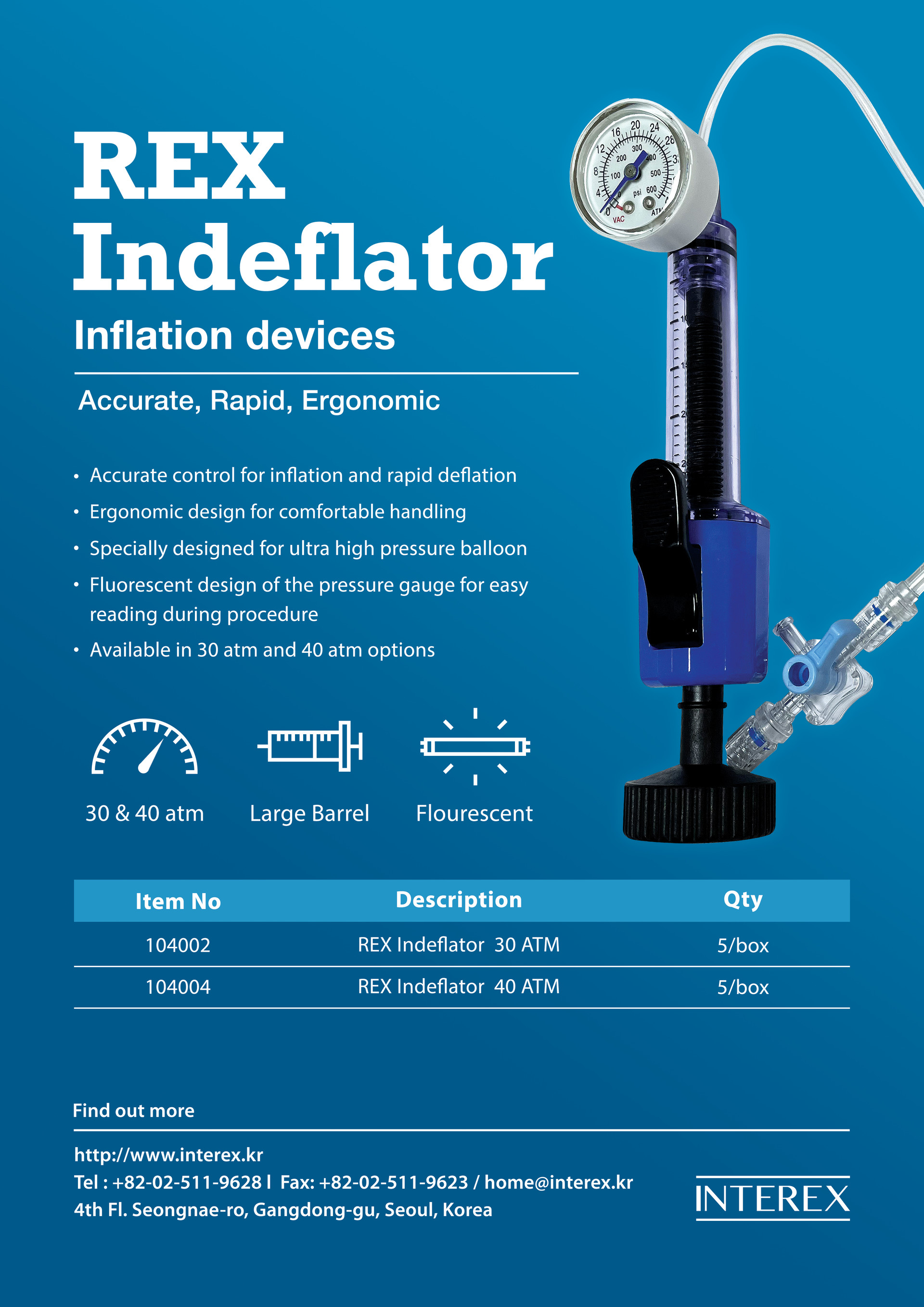 REX
Indeflator
Inflation devices

Accurate, Rapid, Ergonomic

• Accurate control for inflation and rapid deflation
• Ergonomic design for comfortable handling
• Specially designed for ultra high pressure balloon
• Fluorescent design of the pressure gauge for easy reading during procedure
• Available in 30 atm and 40 atm options

30 & 40 atm
Large Barrel
Flourescent

0 4 8 12 16 20 24 28 100 200 300 400 500 600 psi VAC ATM

| Item No | Description | Qty |
|---|---|---|
| 104002 | REX Indeflator 30 ATM | 5/box |
| 104004 | REX Indeflator 40 ATM | 5/box |

Find out more

http://www.interex.kr
Tel : +82-02-511-9628 l Fax: +82-02-511-9623 / home@interex.kr
4th Fl. Seongnae-ro, Gangdong-gu, Seoul, Korea

INTEREX